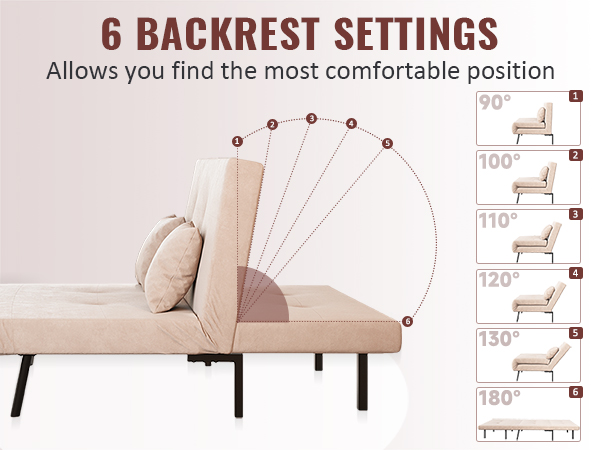 6 BACKREST SETTINGS
Allows you find the most comfortable position

1
2
3
4
5
6

90° 1
100° 2
110° 3
120° 4
130° 5
180° 6